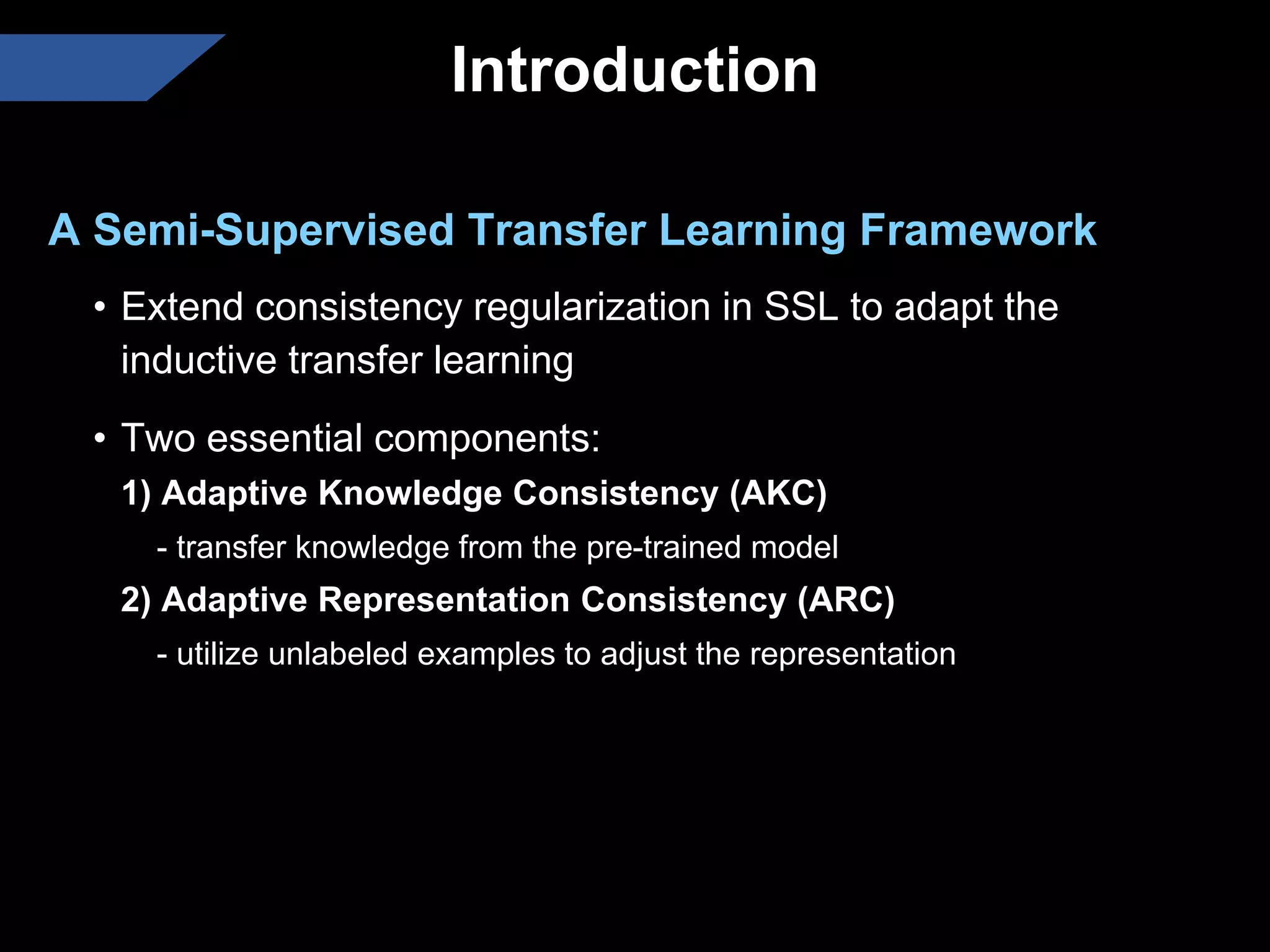 Introduction

A Semi-Supervised Transfer Learning Framework

• Extend consistency regularization in SSL to adapt the inductive transfer learning

• Two essential components:

1) Adaptive Knowledge Consistency (AKC)

- transfer knowledge from the pre-trained model

2) Adaptive Representation Consistency (ARC)

- utilize unlabeled examples to adjust the representation